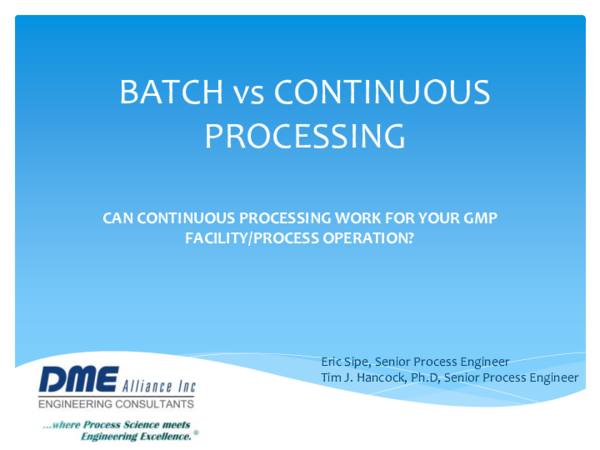 BATCH vs CONTINUOUS PROCESSING

CAN CONTINUOUS PROCESSING WORK FOR YOUR GMP FACILITY/PROCESS OPERATION?

Eric Sipe, Senior Process Engineer
Tim J. Hancock, Ph.D, Senior Process Engineer

DME Alliance Inc
ENGINEERING CONSULTANTS
...where Process Science meets Engineering Excellence.®